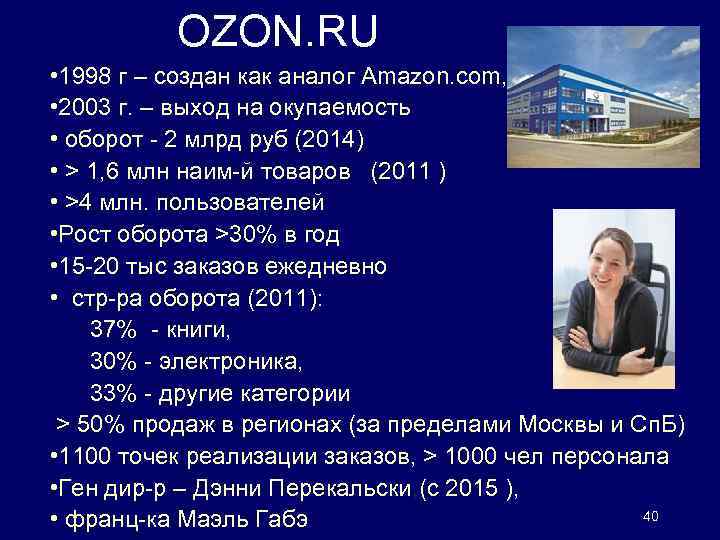 OZON.RU

•1998 г – создан как аналог Amazon.com,

•2003 г. – выход на окупаемость

• оборот - 2 млрд руб (2014)

• > 1,6 млн наим-й товаров (2011 )

• >4 млн. пользователей

•Рост оборота >30% в год

•15-20 тыс заказов ежедневно

• стр-ра оборота (2011):

37% - книги,

30% - электроника,

33% - другие категории

> 50% продаж в регионах (за пределами Москвы и СпБ)

•1100 точек реализации заказов, > 1000 чел персонала

•Ген дир-р – Дэнни Перекальски (с 2015 ),

• франц-ка Маэль Габэ

40